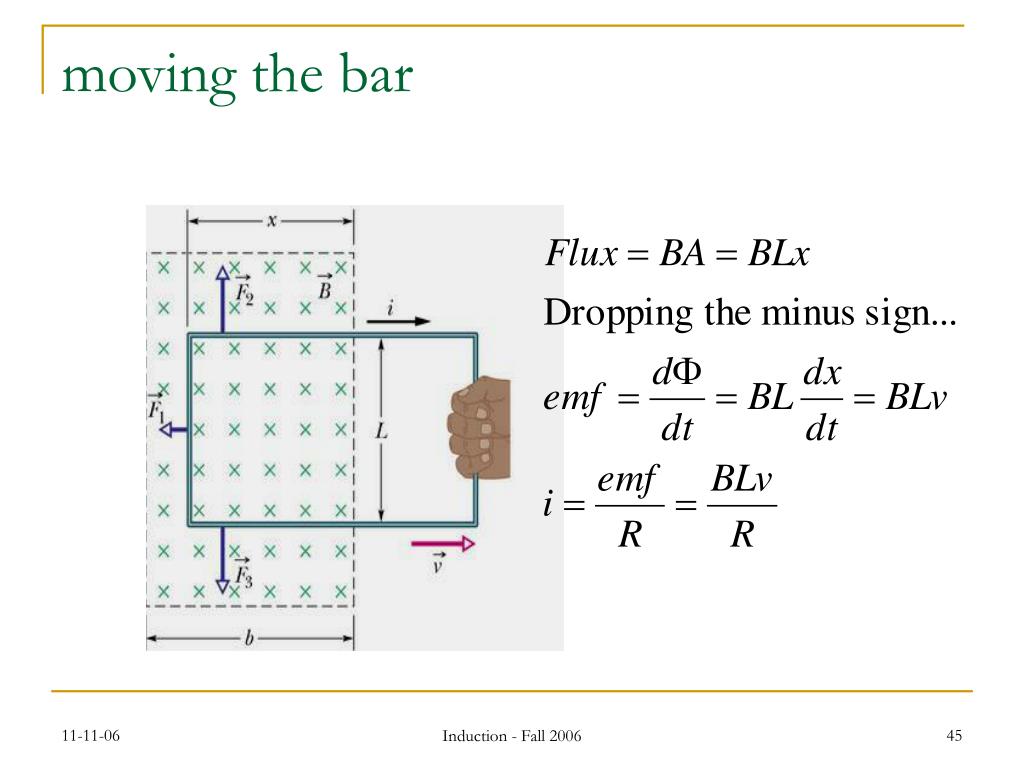 moving the bar

$x$

$\vec{F}_2$

$\vec{B}$

$i$

$\vec{F}_1$

$L$

$\vec{F}_3$

$\vec{v}$

$b$

$Flux = BA = BLx$

Dropping the minus sign...

$emf = \frac{d\Phi}{dt} = BL\frac{dx}{dt} = BLv$

$i = \frac{emf}{R} = \frac{BLv}{R}$

11-11-06

Induction - Fall 2006

45